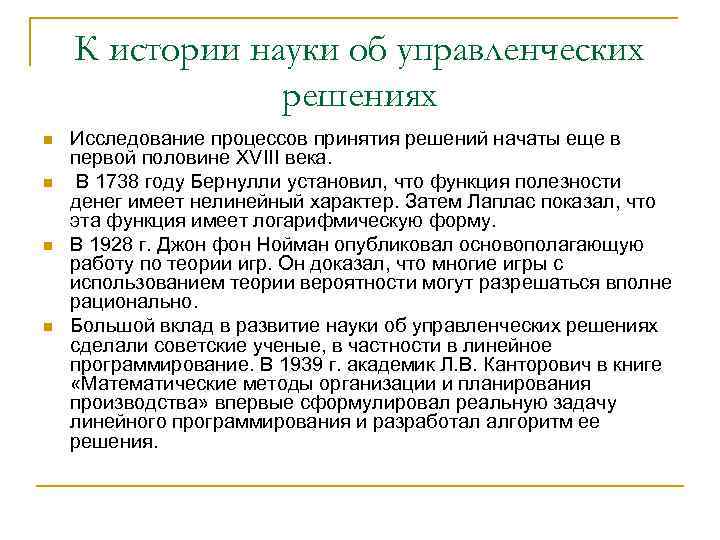 К истории науки об управленческих решениях

Исследование процессов принятия решений начаты еще в первой половине XVIII века.

В 1738 году Бернулли установил, что функция полезности денег имеет нелинейный характер. Затем Лаплас показал, что эта функция имеет логарифмическую форму.

В 1928 г. Джон фон Нойман опубликовал основополагающую работу по теории игр. Он доказал, что многие игры с использованием теории вероятности могут разрешаться вполне рационально.

Большой вклад в развитие науки об управленческих решениях сделали советские ученые, в частности в линейное программирование. В 1939 г. академик Л.В. Канторович в книге «Математические методы организации и планирования производства» впервые сформулировал реальную задачу линейного программирования и разработал алгоритм ее решения.